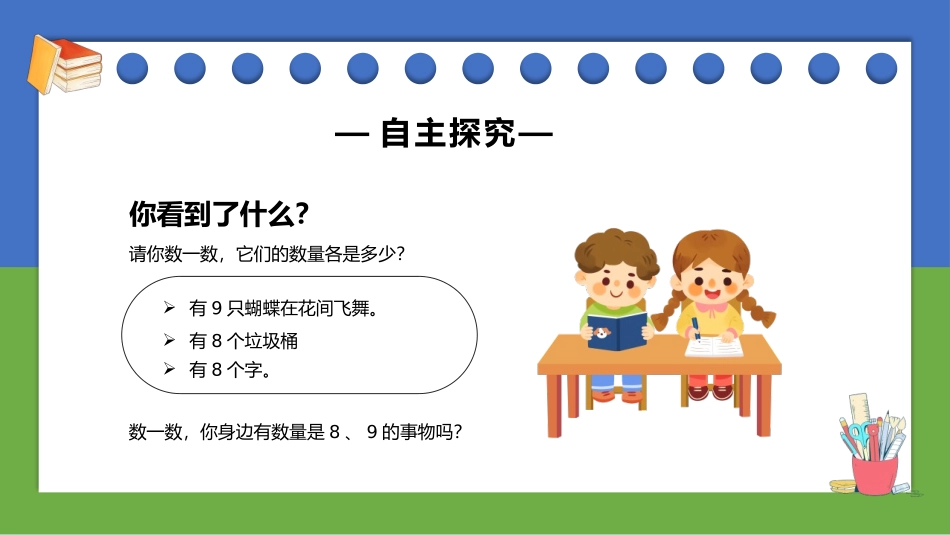 — 自主探究—

你看到了什么?

请你数一数，它们的数量各是多少?

➢ 有 9 只蝴蝶在花间飞舞。
➢ 有 8 个垃圾桶
➢ 有 8 个字。

数一数，你身边有数量是 8 、 9 的事物吗?